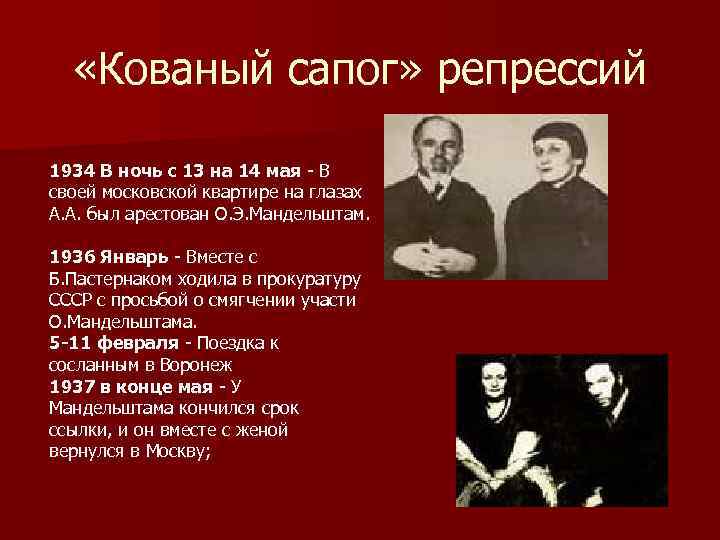 «Кованый сапог» репрессий

1934 В ночь с 13 на 14 мая - В своей московской квартире на глазах А.А. был арестован О.Э.Мандельштам.

1936 Январь - Вместе с Б.Пастернаком ходила в прокуратуру СССР с просьбой о смягчении участи О.Мандельштама.
5-11 февраля - Поездка к сосланным в Воронеж
1937 в конце мая - У Мандельштама кончился срок ссылки, и он вместе с женой вернулся в Москву;